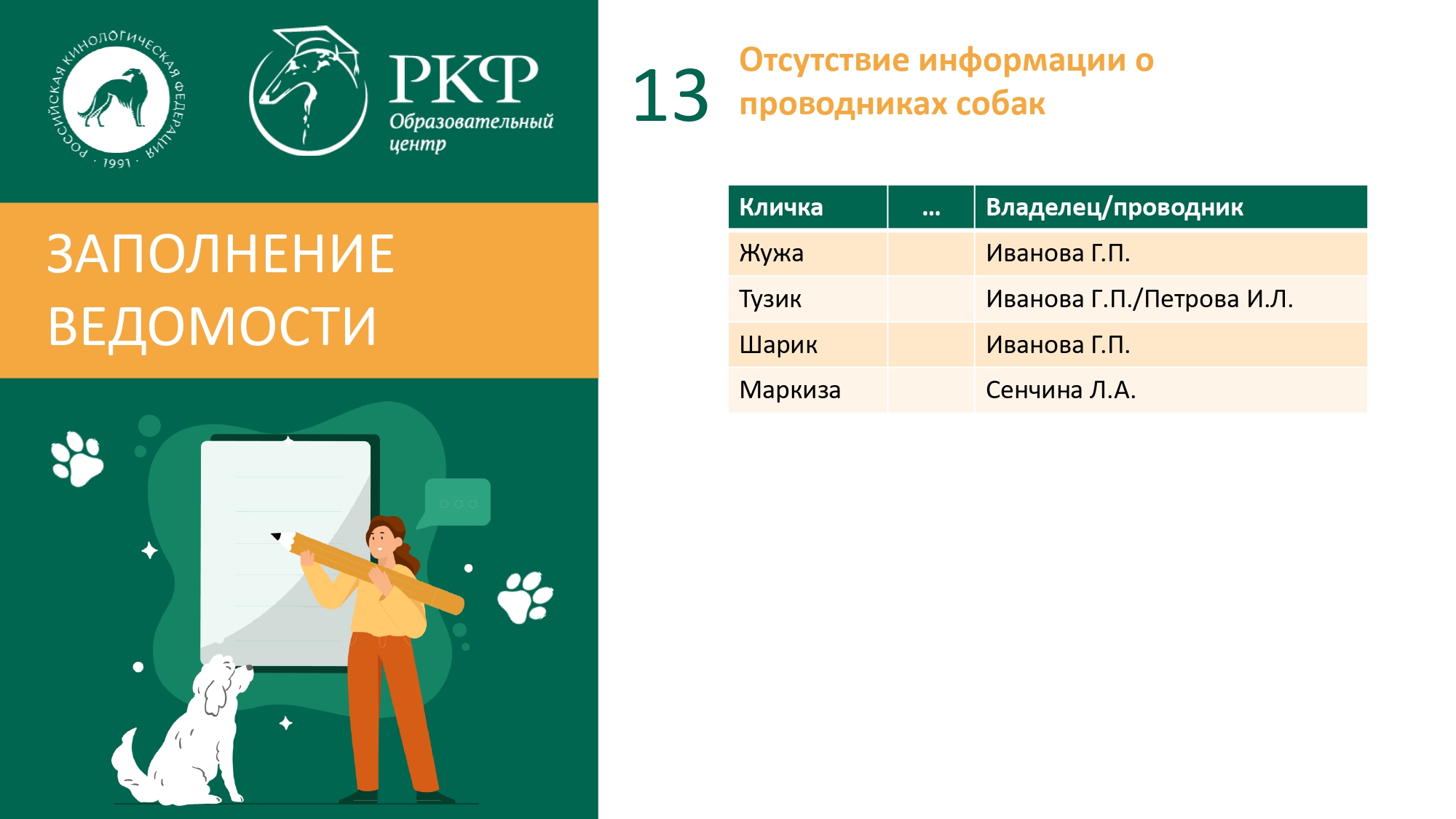 РОССИЙСКАЯ КИНОЛОГИЧЕСКАЯ ФЕДЕРАЦИЯ · 1991 ·

РКФ
Образовательный центр

ЗАПОЛНЕНИЕ ВЕДОМОСТИ

13 Отсутствие информации о проводниках собак

| Кличка | … | Владелец/проводник |
|---|---|---|
| Жужа | | Иванова Г.П. |
| Тузик | | Иванова Г.П./Петрова И.Л. |
| Шарик | | Иванова Г.П. |
| Маркиза | | Сенчина Л.А. |